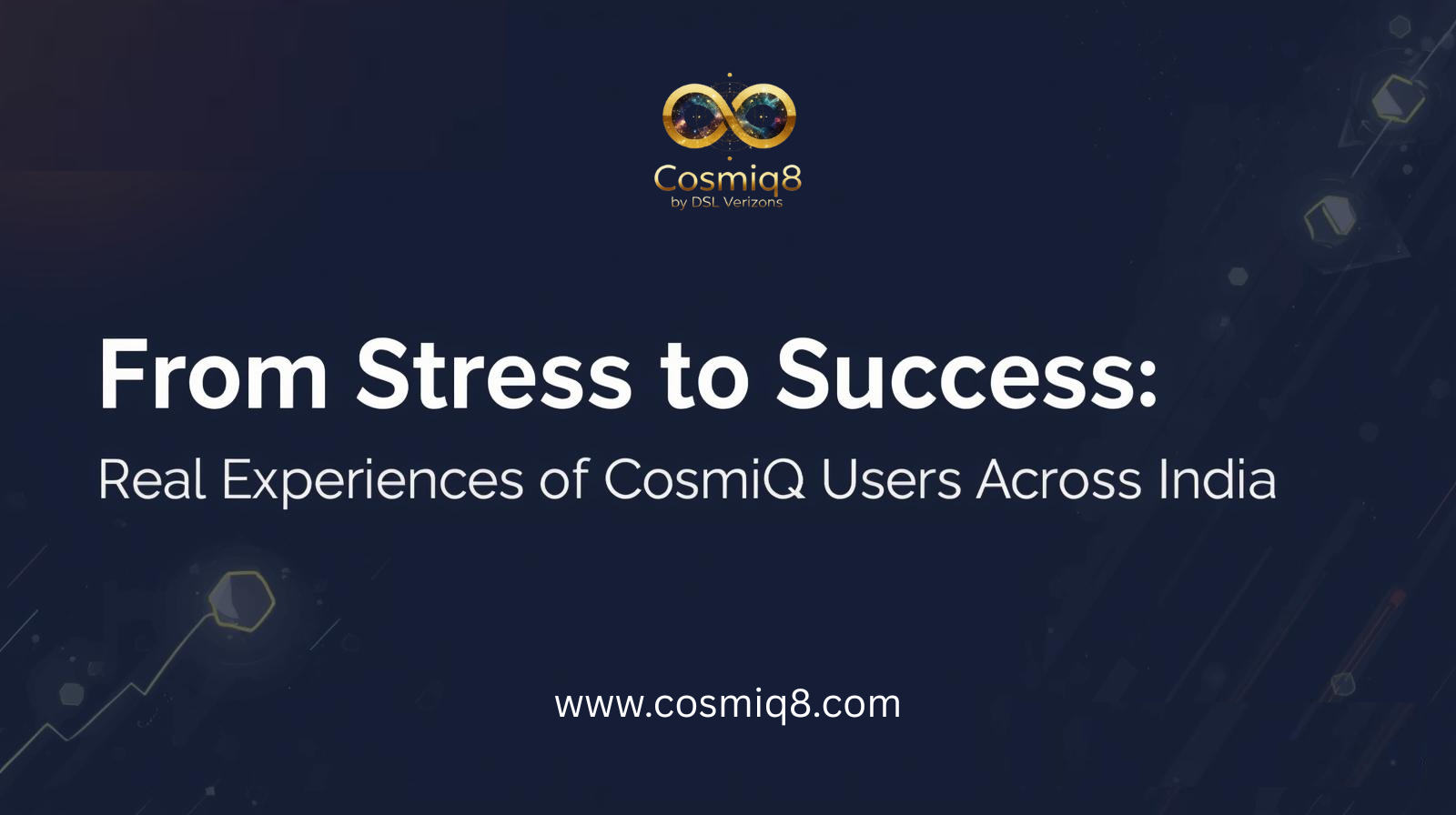 Cosmiq8
by DSL Verizons

From Stress to Success:
Real Experiences of CosmiQ Users Across India

www.cosmiq8.com